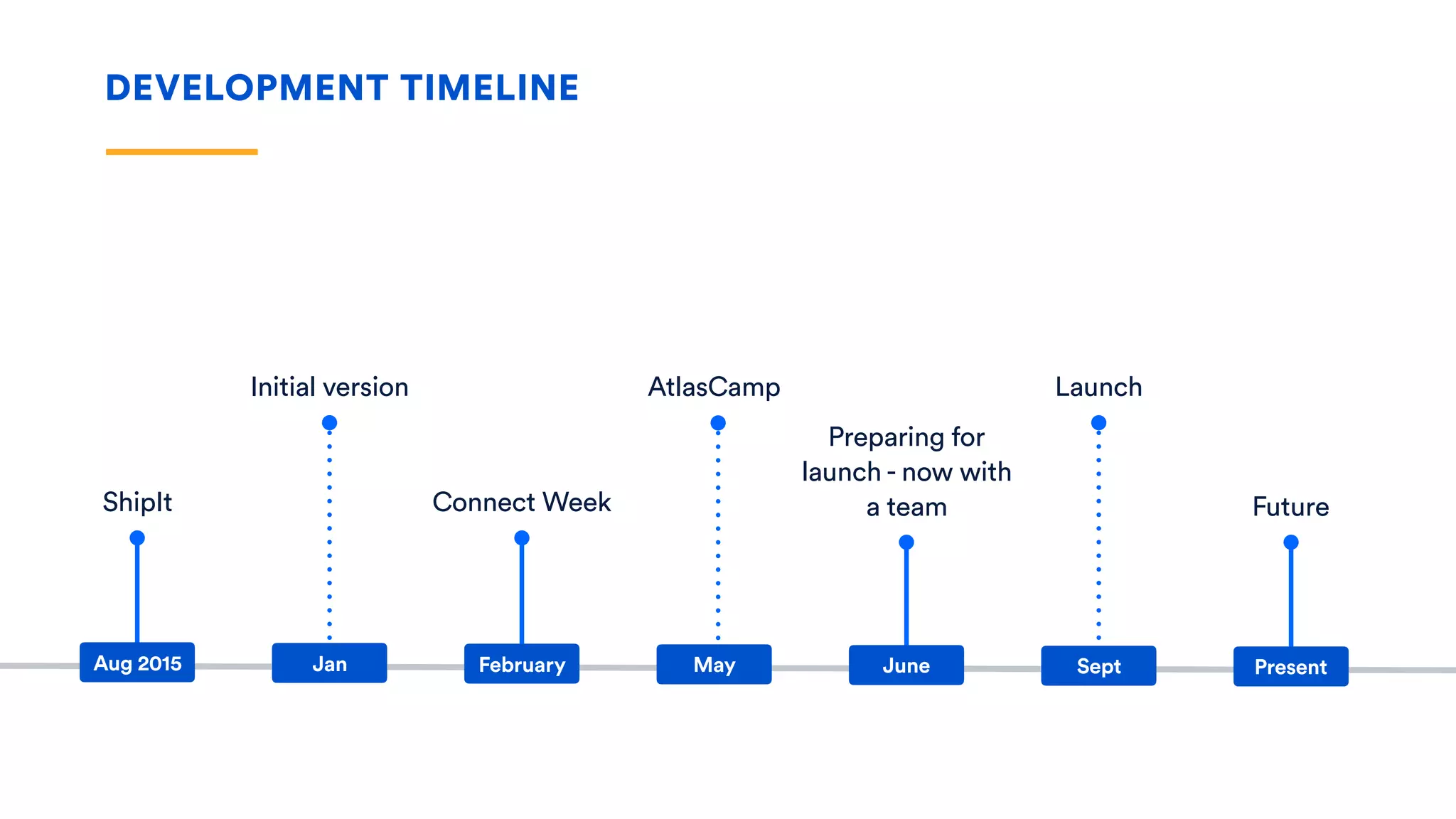 DEVELOPMENT TIMELINE

ShipIt
Aug 2015

Initial version
Jan

Connect Week
February

AtlasCamp
May

Preparing for launch - now with a team
June

Launch
Sept

Future
Present